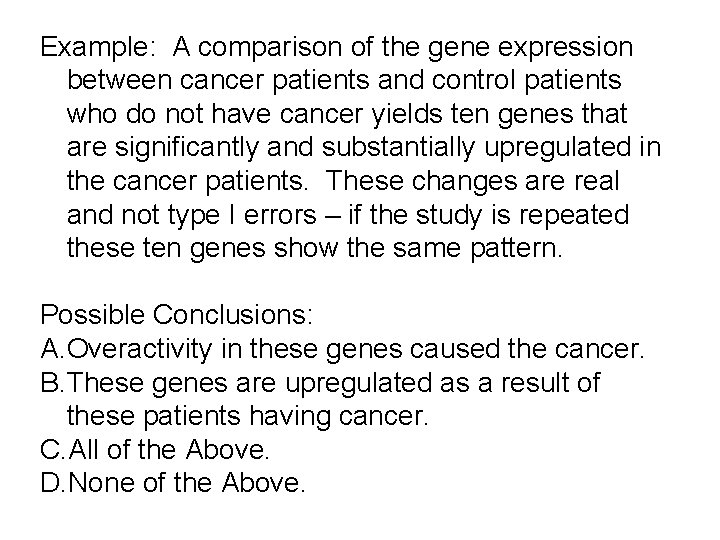 Example: A comparison of the gene expression between cancer patients and control patients who do not have cancer yields ten genes that are significantly and substantially upregulated in the cancer patients. These changes are real and not type I errors – if the study is repeated these ten genes show the same pattern.

Possible Conclusions:
A. Overactivity in these genes caused the cancer.
B. These genes are upregulated as a result of these patients having cancer.
C. All of the Above.
D. None of the Above.